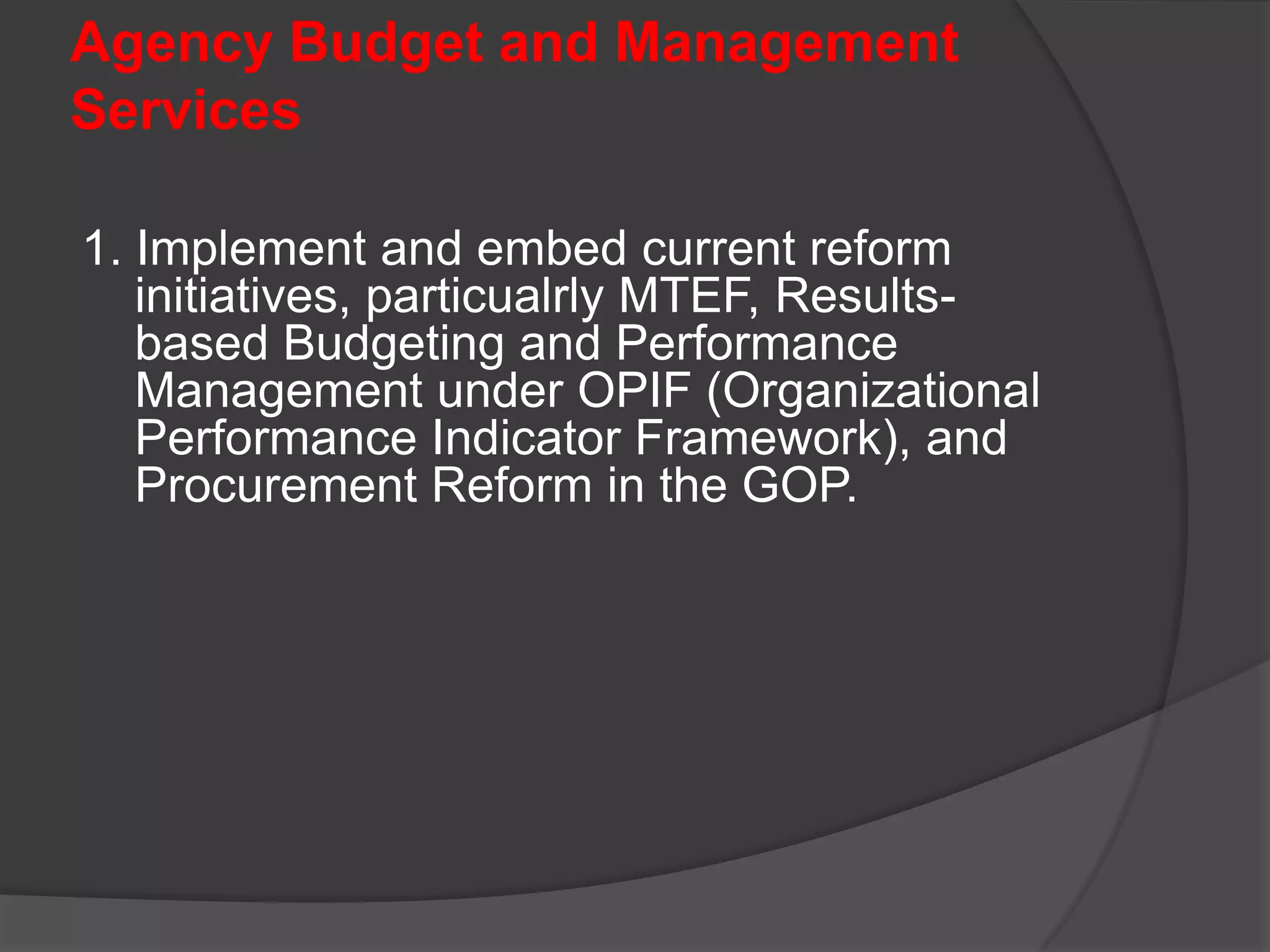 Agency Budget and Management Services

1. Implement and embed current reform initiatives, particualrly MTEF, Results-based Budgeting and Performance Management under OPIF (Organizational Performance Indicator Framework), and Procurement Reform in the GOP.